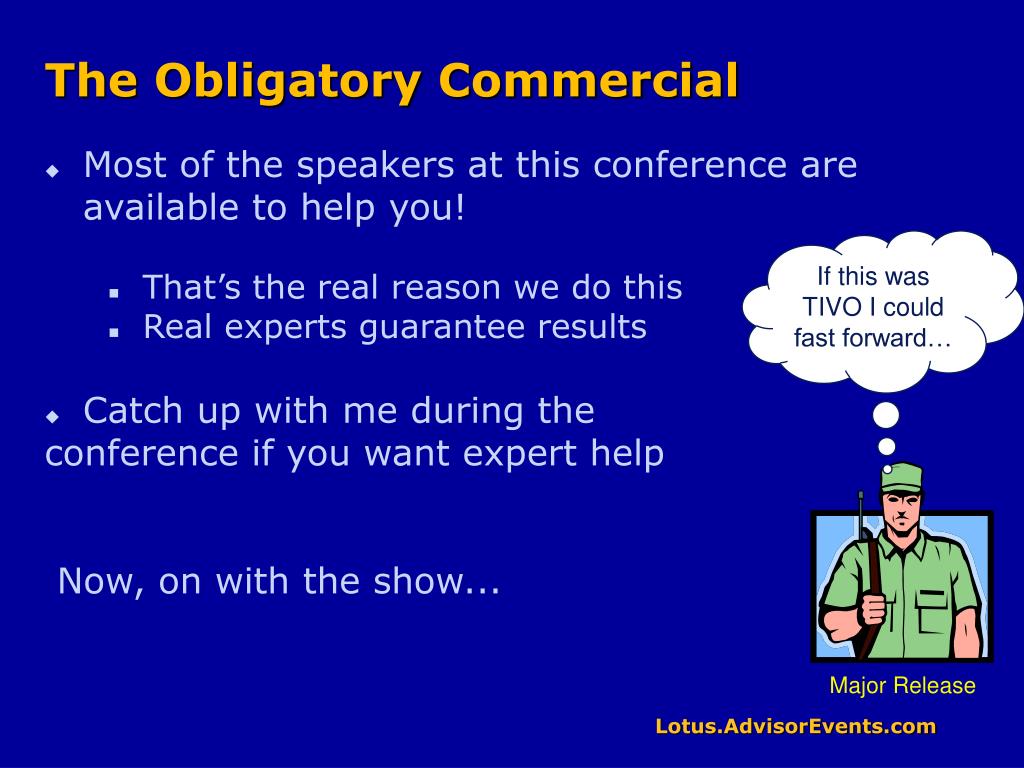 The Obligatory Commercial

Most of the speakers at this conference are available to help you!

That’s the real reason we do this

Real experts guarantee results

Catch up with me during the conference if you want expert help

Now, on with the show...

If this was TIVO I could fast forward…

Major Release

Lotus.AdvisorEvents.com